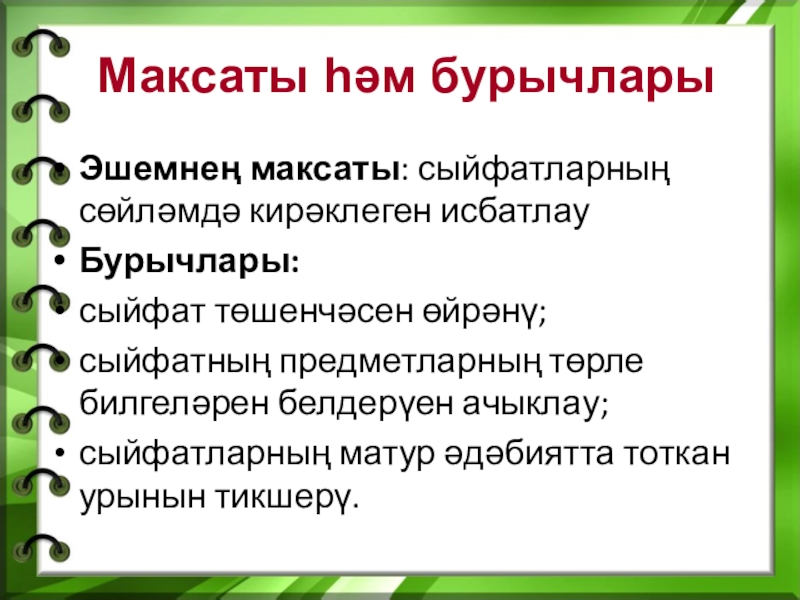 Максаты һәм бурычлары

• Эшемнең максаты: сыйфатларның сөйләмдә кирәклеген исбатлау
• Бурычлары:
• сыйфат төшенчәсен өйрәнү;
• сыйфатның предметларның төрле билгеләрен белдерүен ачыклау;
• сыйфатларның матур әдәбиятта тоткан урынын тикшерү.